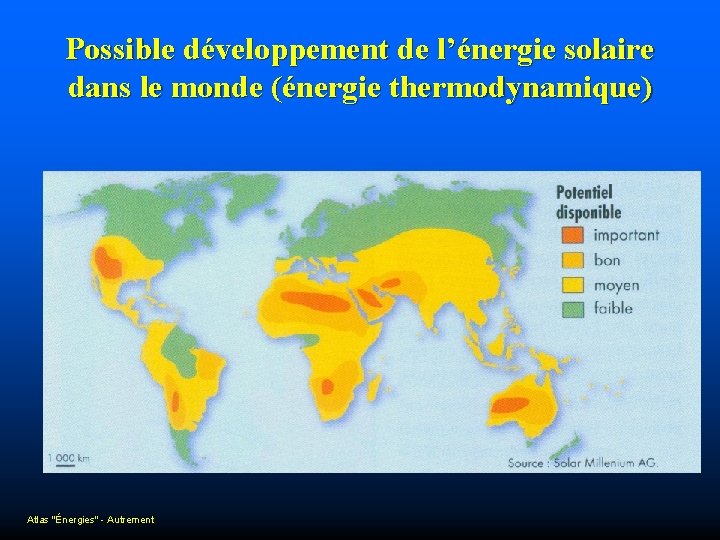 Possible développement de l'énergie solaire dans le monde (énergie thermodynamique)

Potentiel disponible
important
bon
moyen
faible

1 000 km

Source : Solar Millenium AG.

Atlas "Énergies" - Autrement